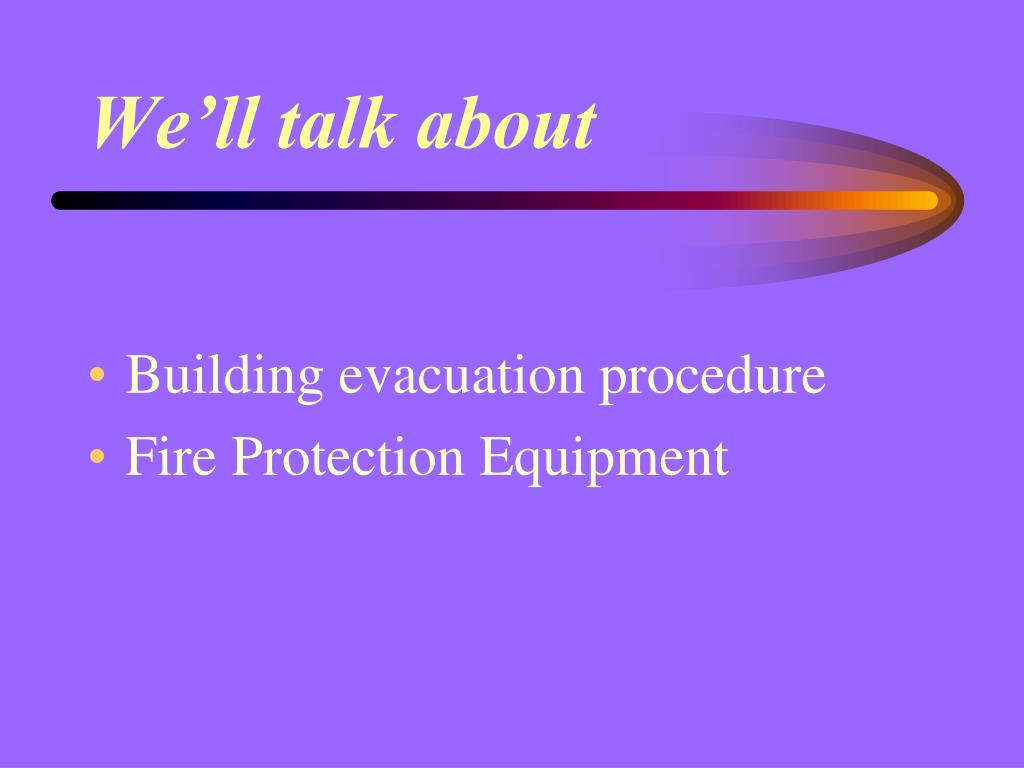 We’ll talk about

• Building evacuation procedure
• Fire Protection Equipment